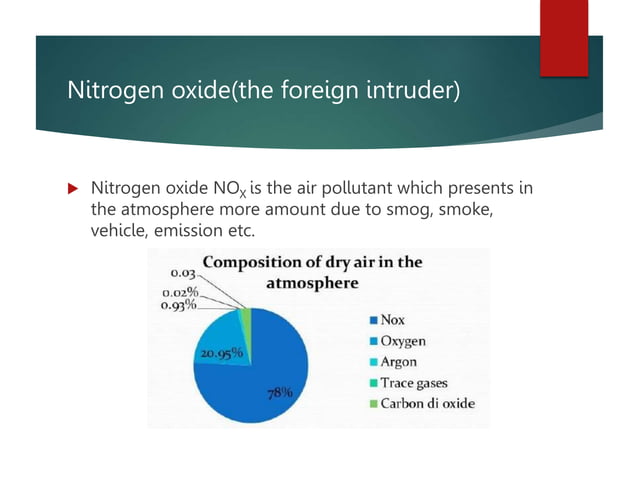 Nitrogen oxide(the foreign intruder)

Nitrogen oxide $NO_X$ is the air pollutant which presents in the atmosphere more amount due to smog, smoke, vehicle, emission etc.

Composition of dry air in the atmosphere

0.03
0.02%
0.93%
20.95%
78%

Nox
Oxygen
Argon
Trace gases
Carbon di oxide